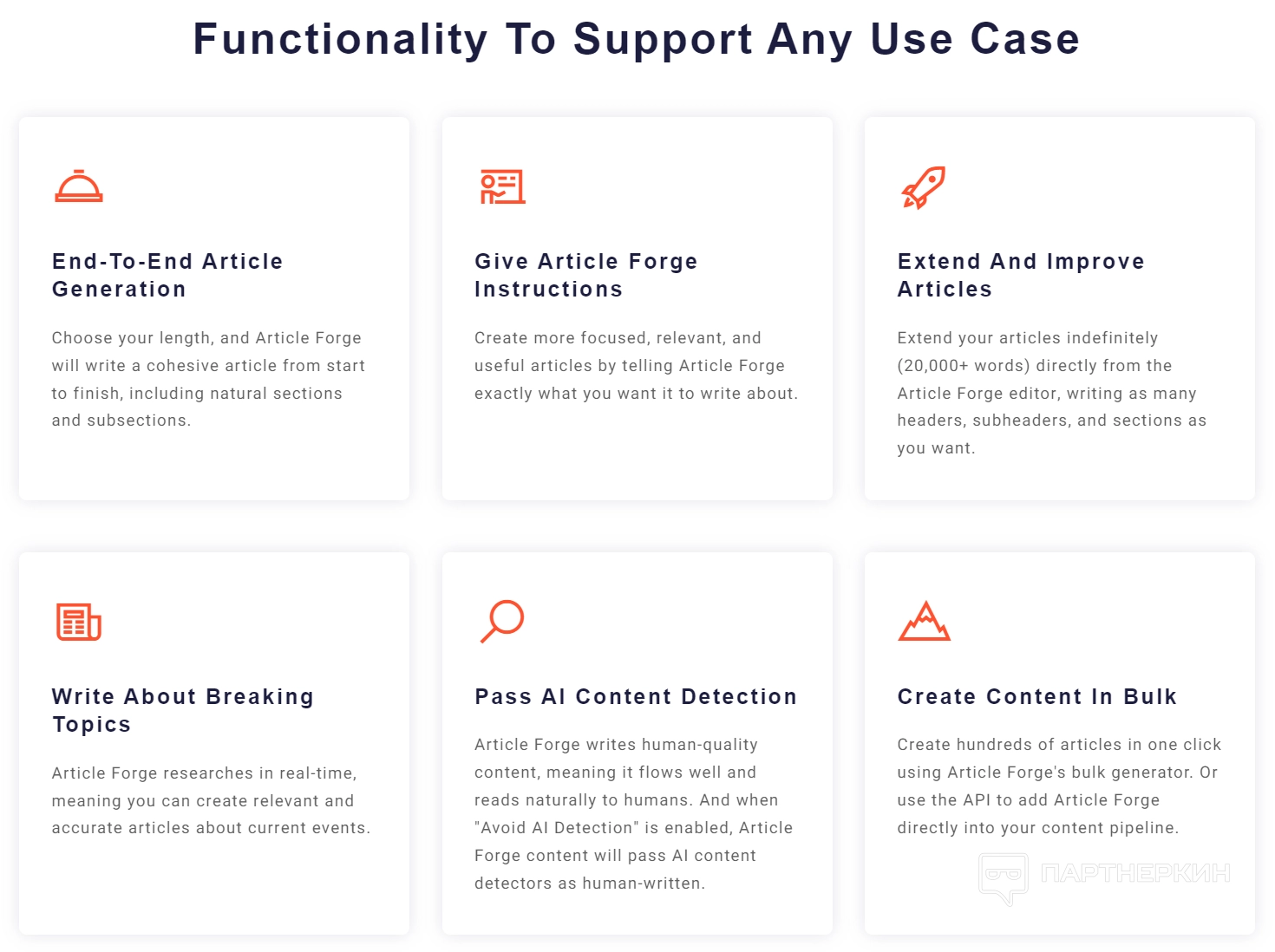 Functionality To Support Any Use Case

End-To-End Article Generation

Choose your length, and Article Forge will write a cohesive article from start to finish, including natural sections and subsections.

Give Article Forge Instructions

Create more focused, relevant, and useful articles by telling Article Forge exactly what you want it to write about.

Extend And Improve Articles

Extend your articles indefinitely (20,000+ words) directly from the Article Forge editor, writing as many headers, subheaders, and sections as you want.

Write About Breaking Topics

Article Forge researches in real-time, meaning you can create relevant and accurate articles about current events.

Pass AI Content Detection

Article Forge writes human-quality content, meaning it flows well and reads naturally to humans. And when "Avoid AI Detection" is enabled, Article Forge content will pass AI content detectors as human-written.

Create Content In Bulk

Create hundreds of articles in one click using Article Forge's bulk generator. Or use the API to add Article Forge directly into your content pipeline.

ПАРТНЕРКИН